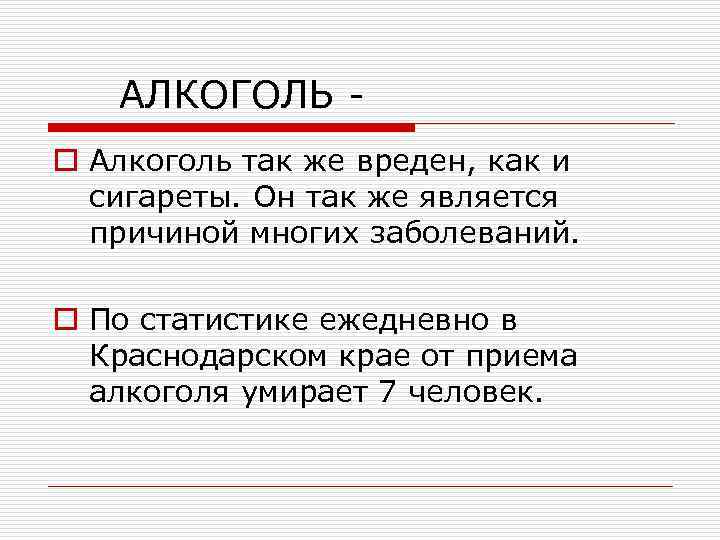 АЛКОГОЛЬ -

Алкоголь так же вреден, как и сигареты. Он так же является причиной многих заболеваний.

По статистике ежедневно в Краснодарском крае от приема алкоголя умирает 7 человек.